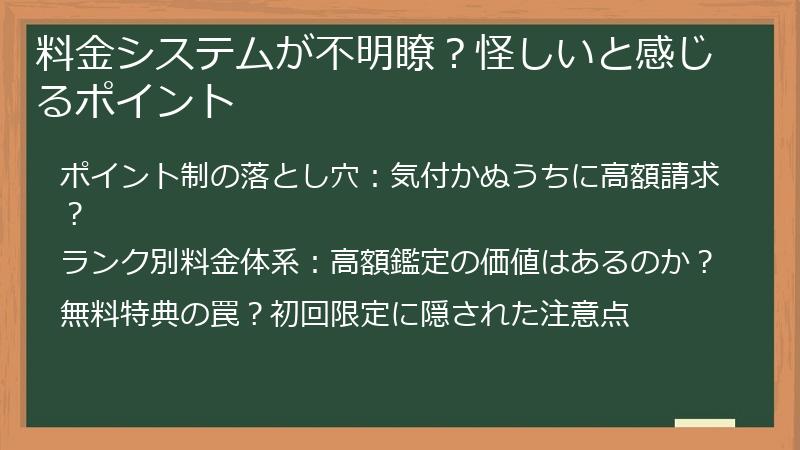 料金システムが不明瞭？怪しいと感じるポイント

ポイント制の落とし穴：気付かぬうちに高額請求？

ランク別料金体系：高額鑑定の価値はあるのか？

無料特典の罠？初回限定に隠された注意点